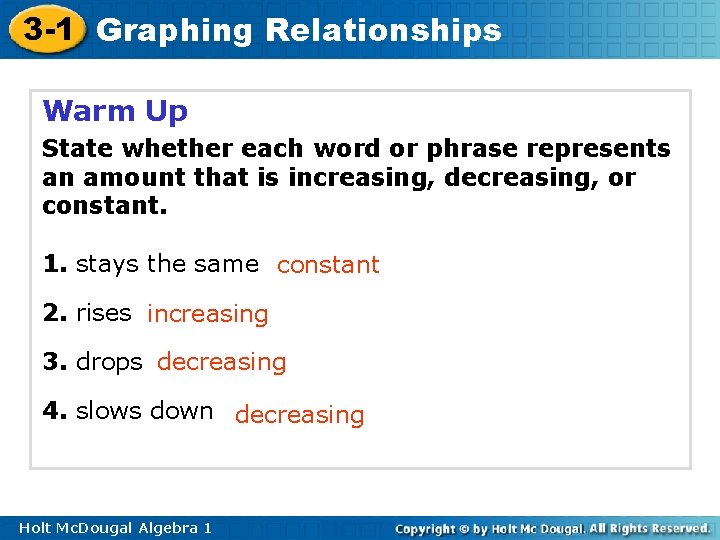 3-1 Graphing Relationships

Warm Up

State whether each word or phrase represents an amount that is increasing, decreasing, or constant.

1. stays the same constant

2. rises increasing

3. drops decreasing

4. slows down decreasing

Holt McDougal Algebra 1

Copyright © by Holt Mc Dougal. All Rights Reserved.